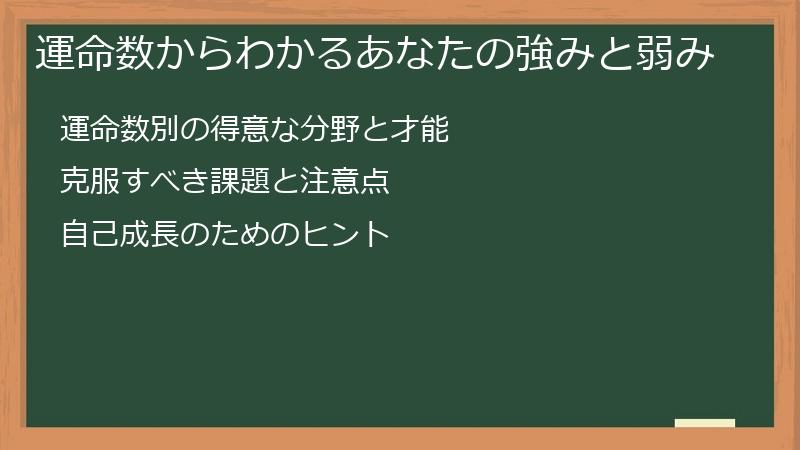 運命数からわかるあなたの強みと弱み

運命数別の得意な分野と才能

克服すべき課題と注意点

自己成長のためのヒント